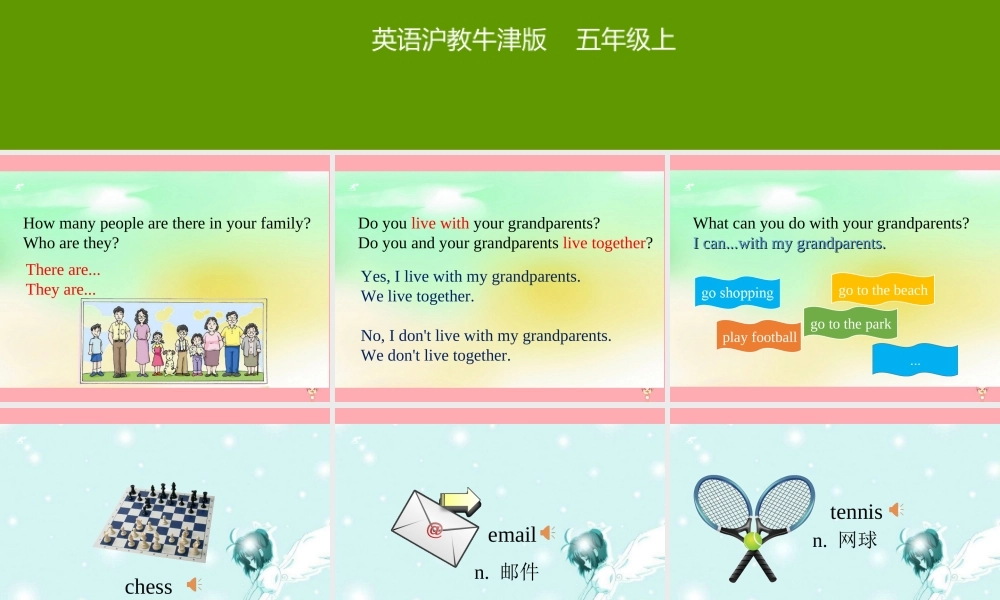 英语沪教牛津版　五年级上

How many people are there in your family?
Who are they?

There are...
They are...

Do you live with your grandparents?
Do you and your grandparents live together?

Yes, I live with my grandparents.
We live together.

No, I don't live with my grandparents.
We don't live together.

What can you do with your grandparents?
I can...with my grandparents.

go shopping

go to the beach

go to the park

play football

...

chess

email
n. 邮件

tennis
n. 网球